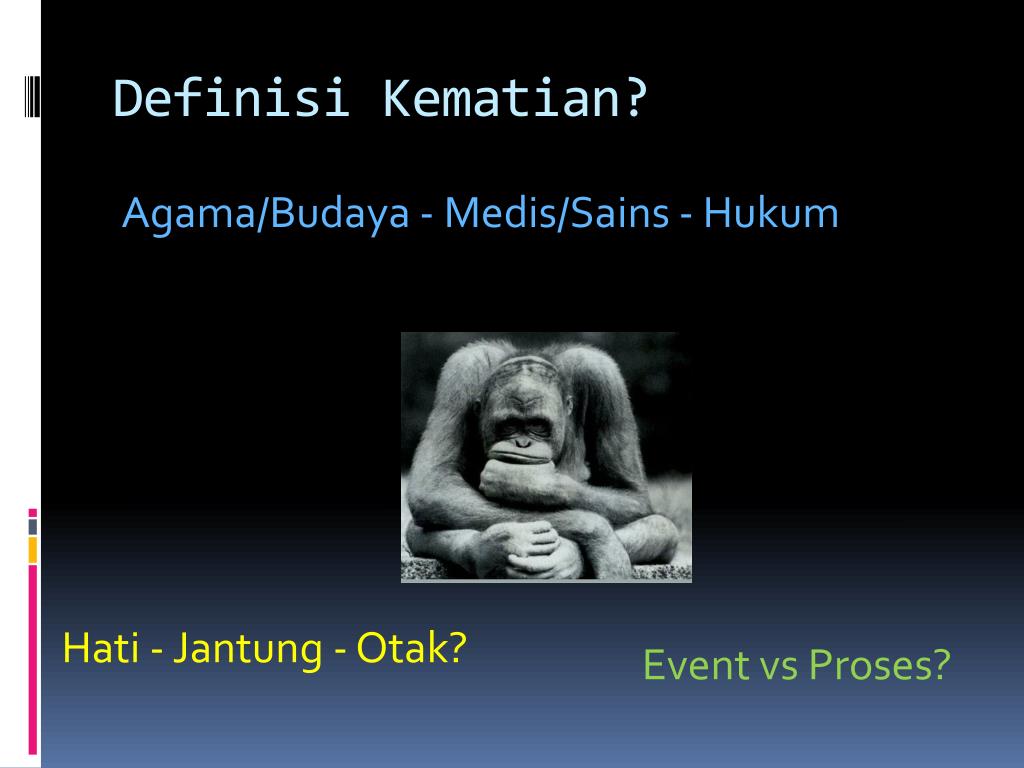 Definisi Kematian?

Agama/Budaya - Medis/Sains - Hukum

Hati - Jantung - Otak?

Event vs Proses?